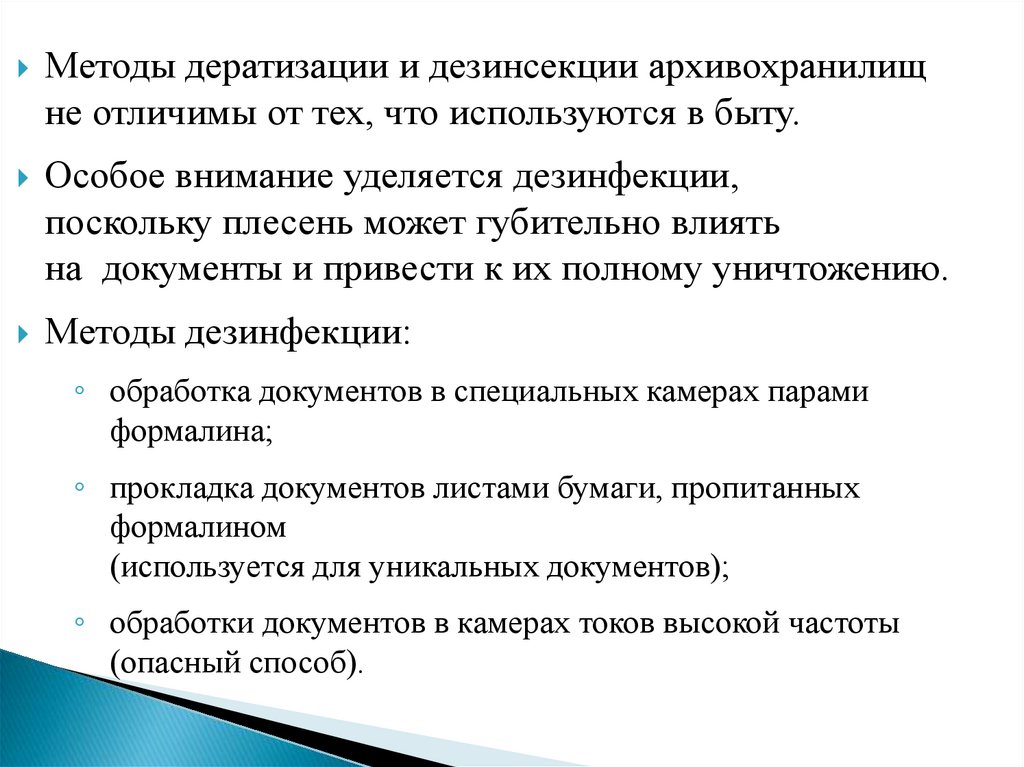 Методы дератизации и дезинсекции архивохранилищ не отличимы от тех, что используются в быту.

Особое внимание уделяется дезинфекции, поскольку плесень может губительно влиять на документы и привести к их полному уничтожению.

Методы дезинфекции:

обработка документов в специальных камерах парами формалина;

прокладка документов листами бумаги, пропитанных формалином (используется для уникальных документов);

обработки документов в камерах токов высокой частоты (опасный способ).